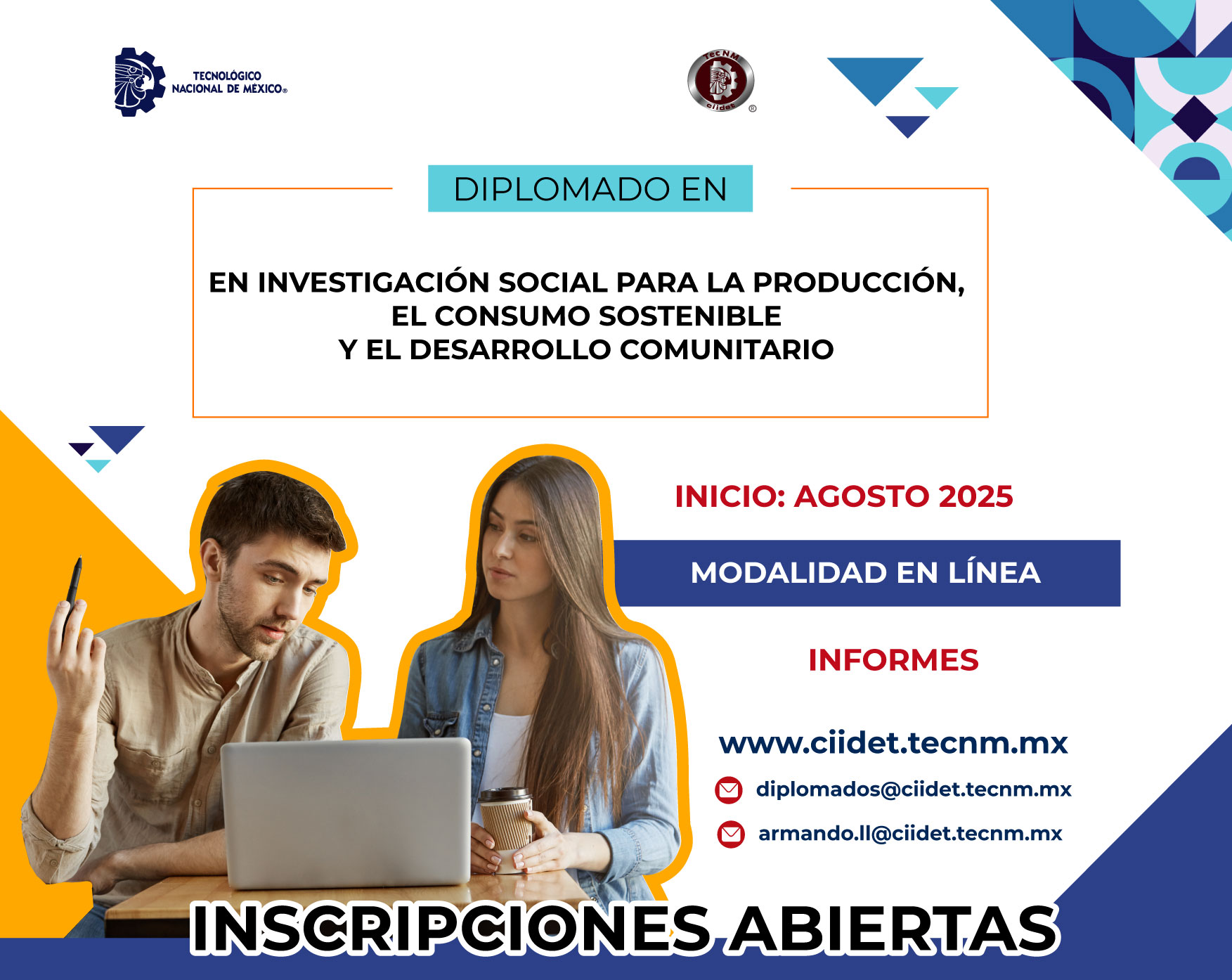 TECNOLÓGICO NACIONAL DE MÉXICO®

TecNM ciidet ®

DIPLOMADO EN

EN INVESTIGACIÓN SOCIAL PARA LA PRODUCCIÓN, EL CONSUMO SOSTENIBLE Y EL DESARROLLO COMUNITARIO

INICIO: AGOSTO 2025

MODALIDAD EN LÍNEA

INFORMES

www.ciidet.tecnm.mx

diplomados@ciidet.tecnm.mx

armando.ll@ciidet.tecnm.mx

INSCRIPCIONES ABIERTAS